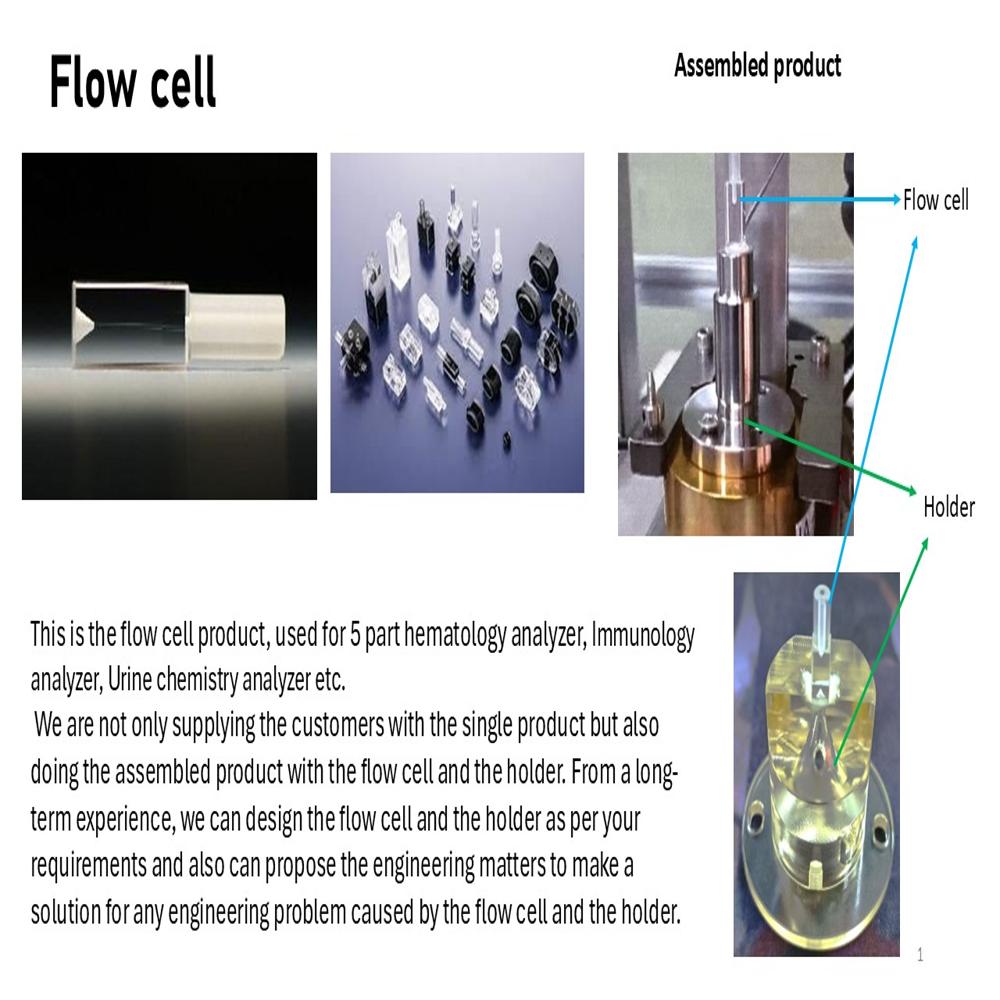 Flow cell

Assembled product

Flow cell

Holder

This is the flow cell product, used for 5 part hematology analyzer, Immunology analyzer, Urine chemistry analyzer etc.
We are not only supplying the customers with the single product but also doing the assembled product with the flow cell and the holder. From a long-term experience, we can design the flow cell and the holder as per your requirements and also can propose the engineering matters to make a solution for any engineering problem caused by the flow cell and the holder.

1